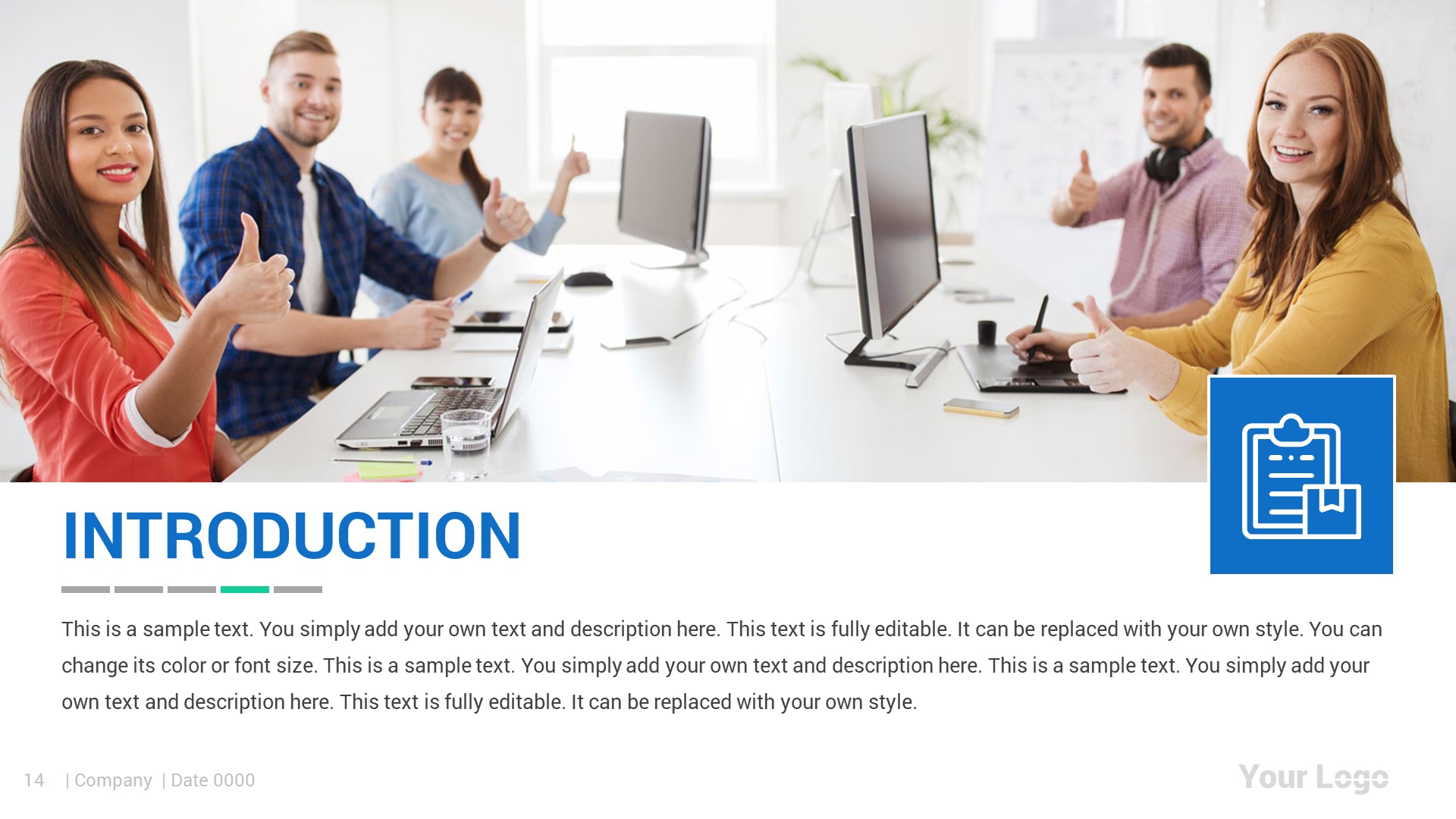 INTRODUCTION

This is a sample text. You simply add your own text and description here. This text is fully editable. It can be replaced with your own style. You can change its color or font size. This is a sample text. You simply add your own text and description here. This is a sample text. You simply add your own text and description here. This text is fully editable. It can be replaced with your own style.

14 | Company | Date 0000

Your Logo